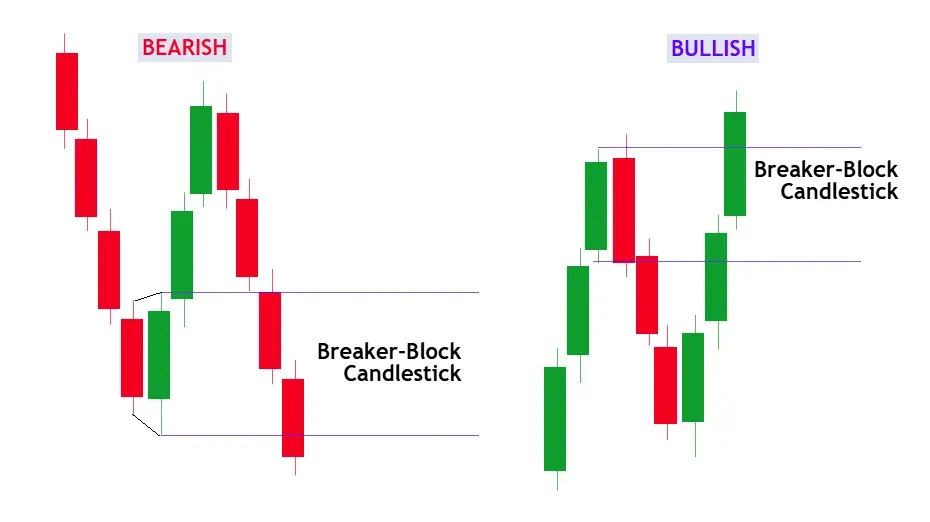 BEARISH

Breaker-Block Candlestick

BULLISH

Breaker-Block Candlestick